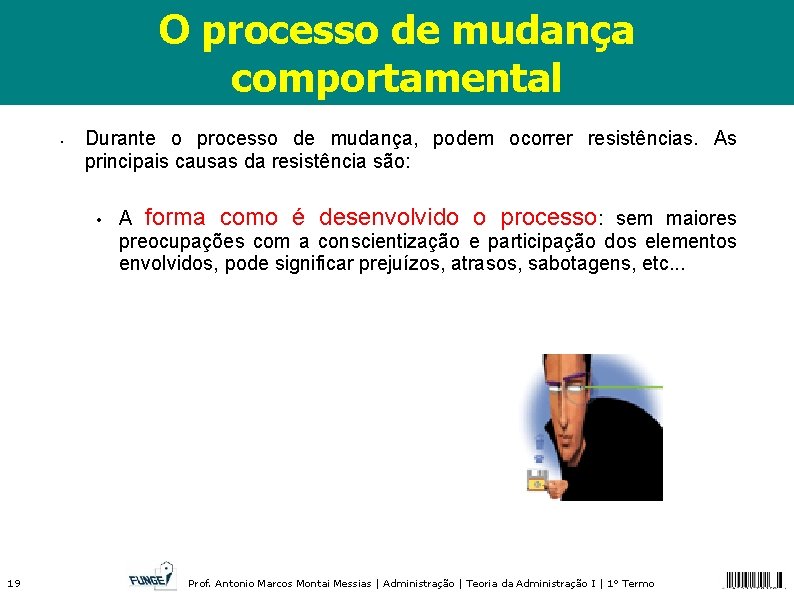 O processo de mudança comportamental

• Durante o processo de mudança, podem ocorrer resistências. As principais causas da resistência são:

• A forma como é desenvolvido o processo: sem maiores preocupações com a conscientização e participação dos elementos envolvidos, pode significar prejuízos, atrasos, sabotagens, etc...

19

FUNGE

Prof. Antonio Marcos Montai Messias | Administração | Teoria da Administração I | 1º Termo